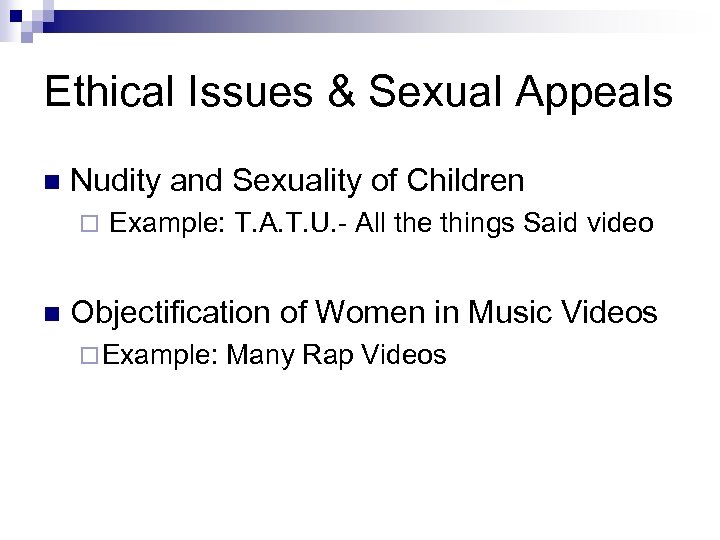 Ethical Issues & Sexual Appeals

Nudity and Sexuality of Children

Example: T.A.T.U.- All the things Said video

Objectification of Women in Music Videos

Example: Many Rap Videos